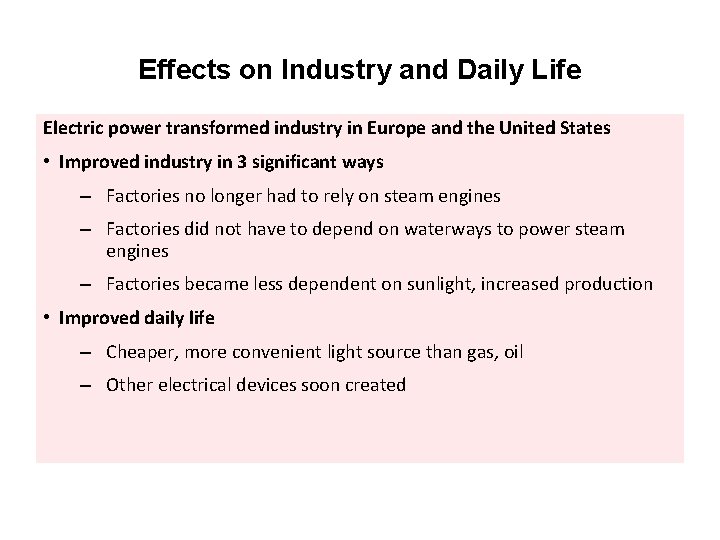 Effects on Industry and Daily Life

Electric power transformed industry in Europe and the United States

• Improved industry in 3 significant ways

– Factories no longer had to rely on steam engines

– Factories did not have to depend on waterways to power steam engines

– Factories became less dependent on sunlight, increased production

• Improved daily life

– Cheaper, more convenient light source than gas, oil

– Other electrical devices soon created